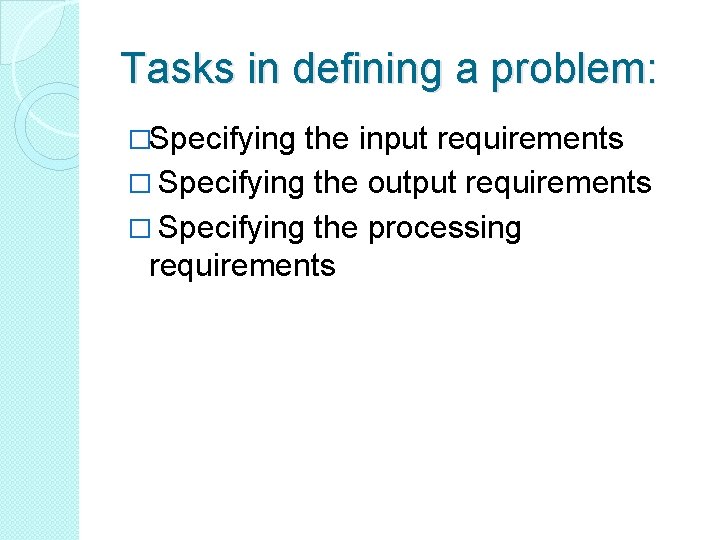 Tasks in defining a problem:

□Specifying the input requirements

□ Specifying the output requirements

□ Specifying the processing requirements